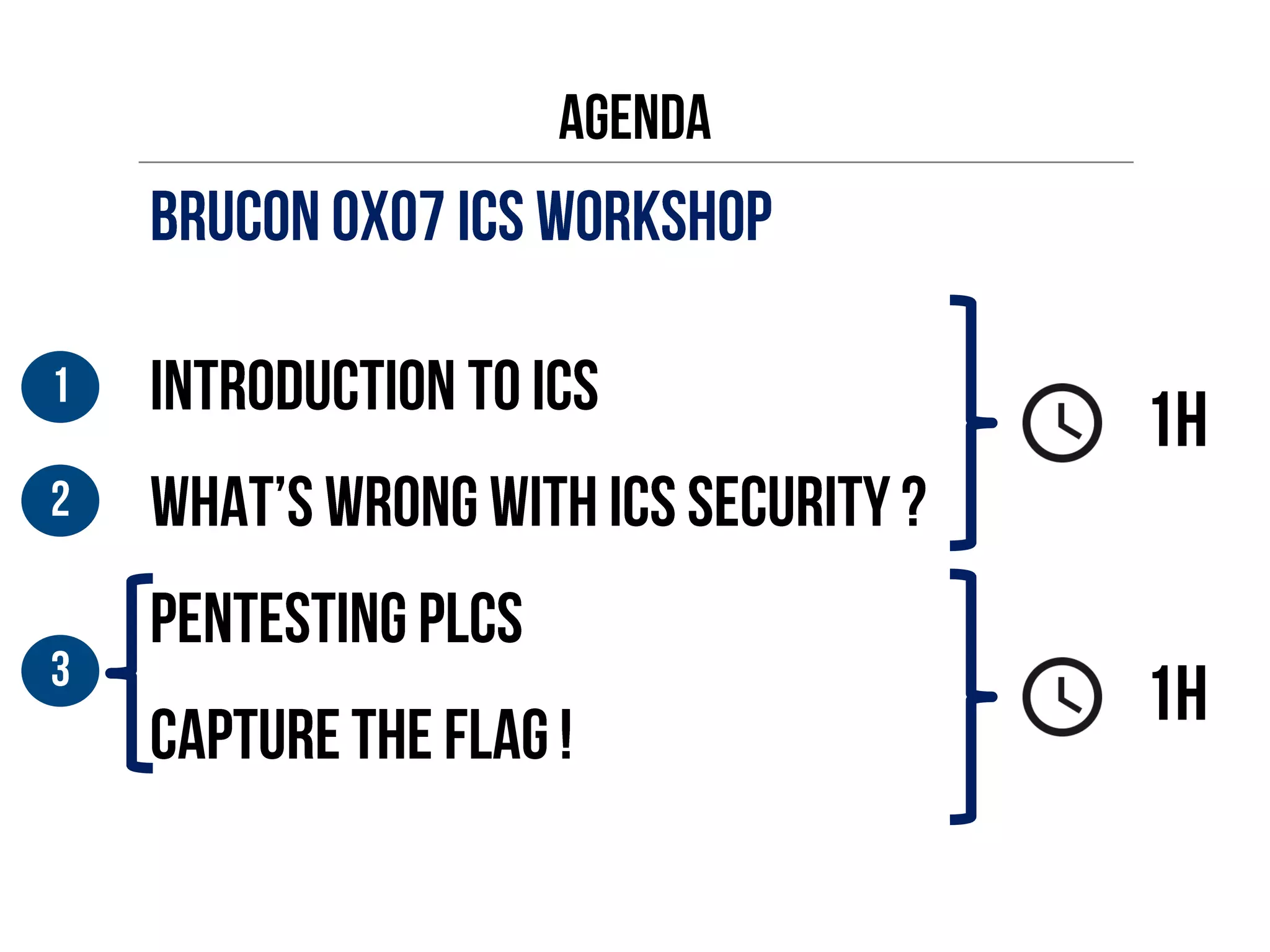 AGENDA

BRUCON 0X07 ICS WORKSHOP

1 INTRODUCTION TO ICS

2 WHAT'S WRONG WITH ICS SECURITY ?

1H

3 PENTESTING PLCS

CAPTURE THE FLAG !

1H